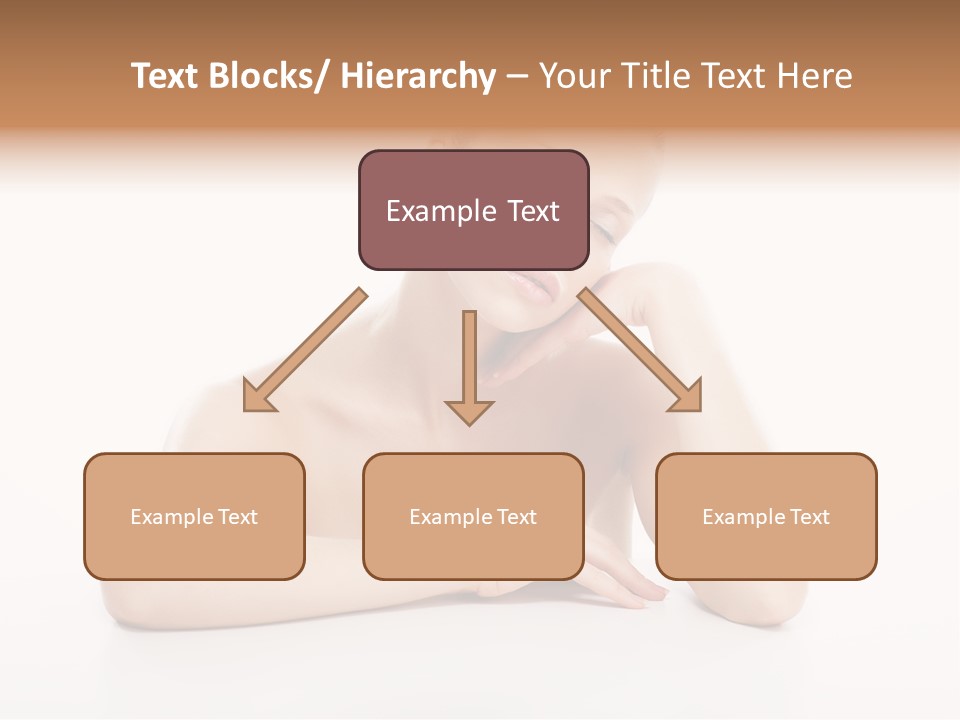 Text Blocks/ Hierarchy – Your Title Text Here

Example Text

Example Text

Example Text

Example Text